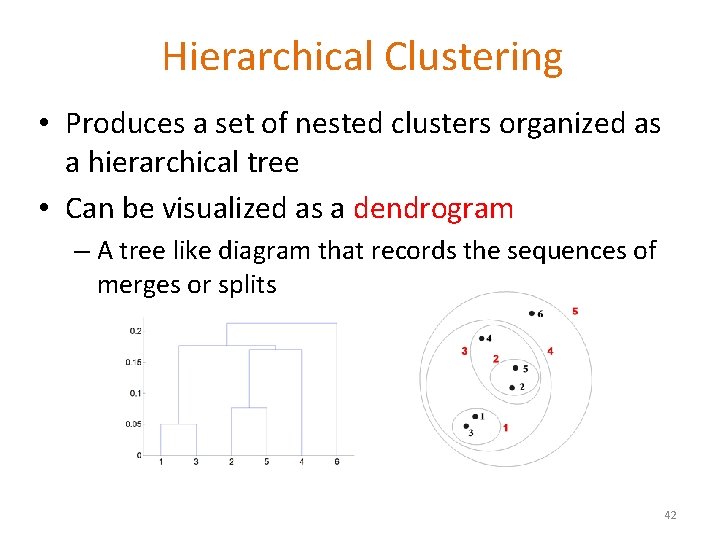 Hierarchical Clustering

• Produces a set of nested clusters organized as a hierarchical tree

• Can be visualized as a dendrogram

– A tree like diagram that records the sequences of merges or splits

0.2
0.15
0.1
0.05
0
1 3 2 5 4 6

6 5
4
3 2 4
5
2
1
3 1

42